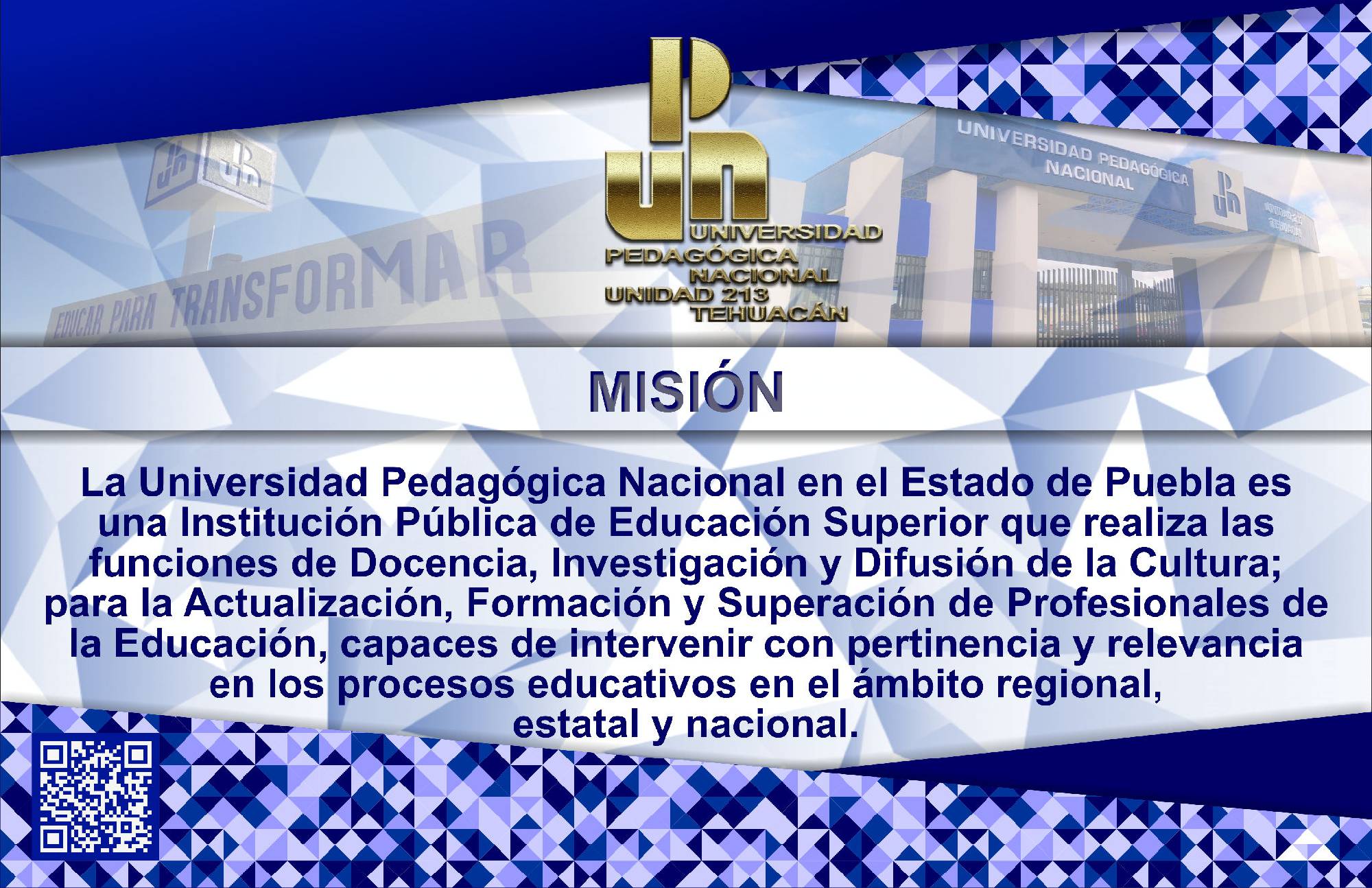 EDUCAR PARA TRANSFORMAR

UPN
UNIVERSIDAD PEDAGÓGICA NACIONAL
UNIDAD 213 TEHUACÁN

UNIVERSIDAD PEDAGÓGICA NACIONAL

MISIÓN

La Universidad Pedagógica Nacional en el Estado de Puebla es una Institución Pública de Educación Superior que realiza las funciones de Docencia, Investigación y Difusión de la Cultura; para la Actualización, Formación y Superación de Profesionales de la Educación, capaces de intervenir con pertinencia y relevancia en los procesos educativos en el ámbito regional, estatal y nacional.